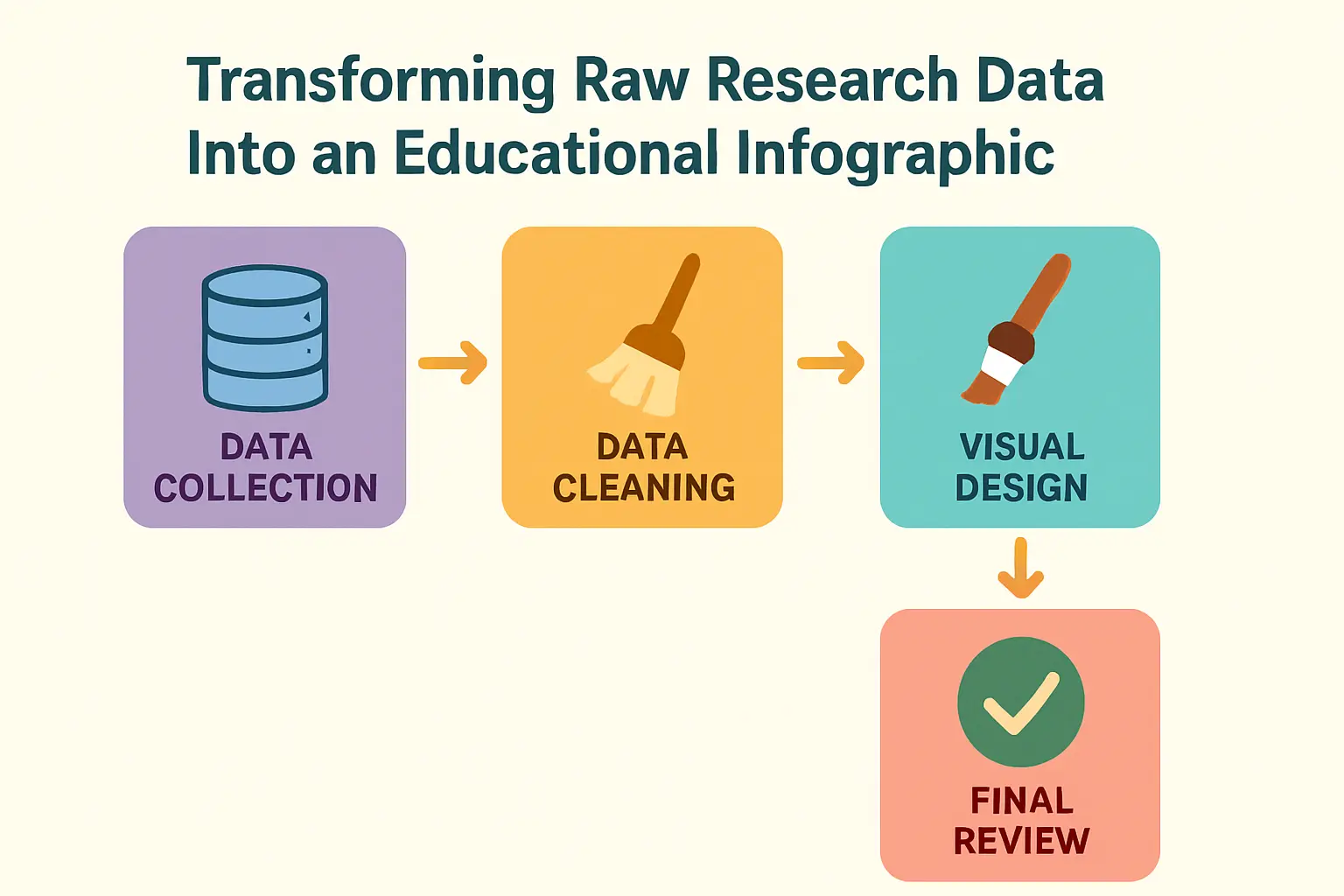 Transforming Raw Research Data Into an Educational Infographic

DATA COLLECTION

DATA CLEANING

VISUAL DESIGN

FINAL REVIEW